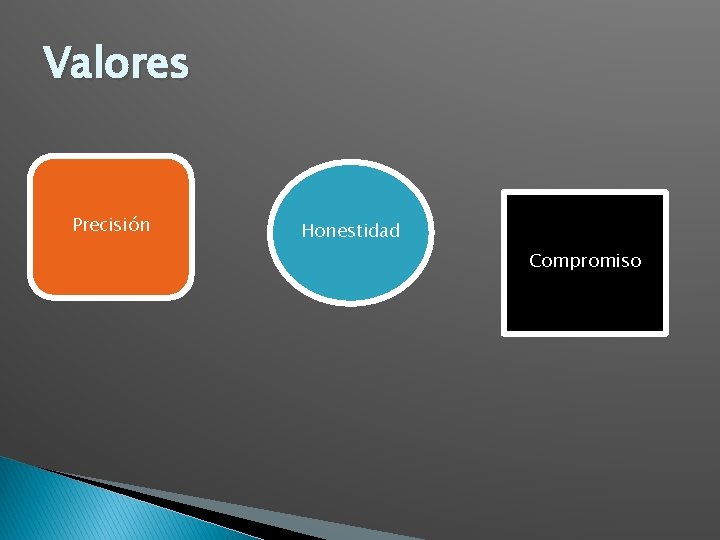 Valores

Precisión

Honestidad

Compromiso